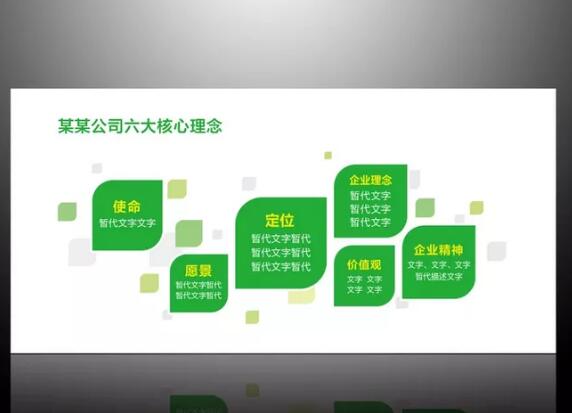 某某公司六大核心理念

使命
暂代文字文字

愿景
暂代文字暂代
暂代文字暂代

定位
暂代文字暂代
暂代文字暂代
暂代文字暂代

企业理念
暂代文字
暂代文字
暂代文字

价值观
文字 文字
文字 文字

企业精神
文字、文字、文字
暂代描述文字